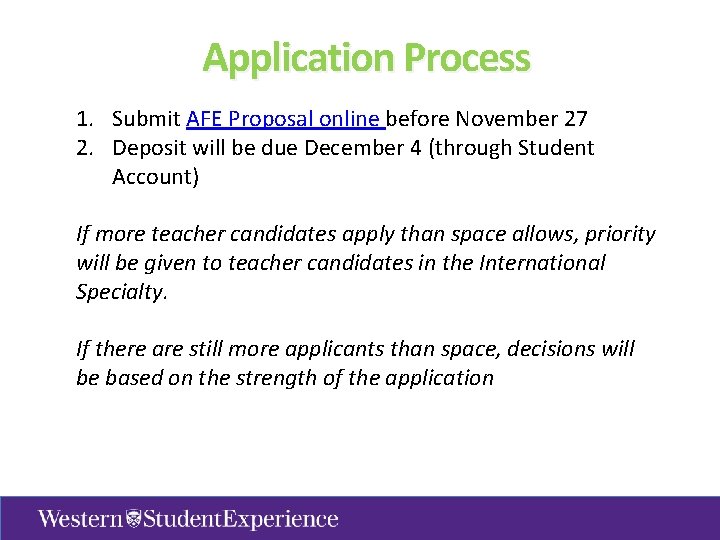 Application Process

1. Submit AFE Proposal online before November 27
2. Deposit will be due December 4 (through Student Account)

If more teacher candidates apply than space allows, priority will be given to teacher candidates in the International Specialty.

If there are still more applicants than space, decisions will be based on the strength of the application

Western StudentExperience